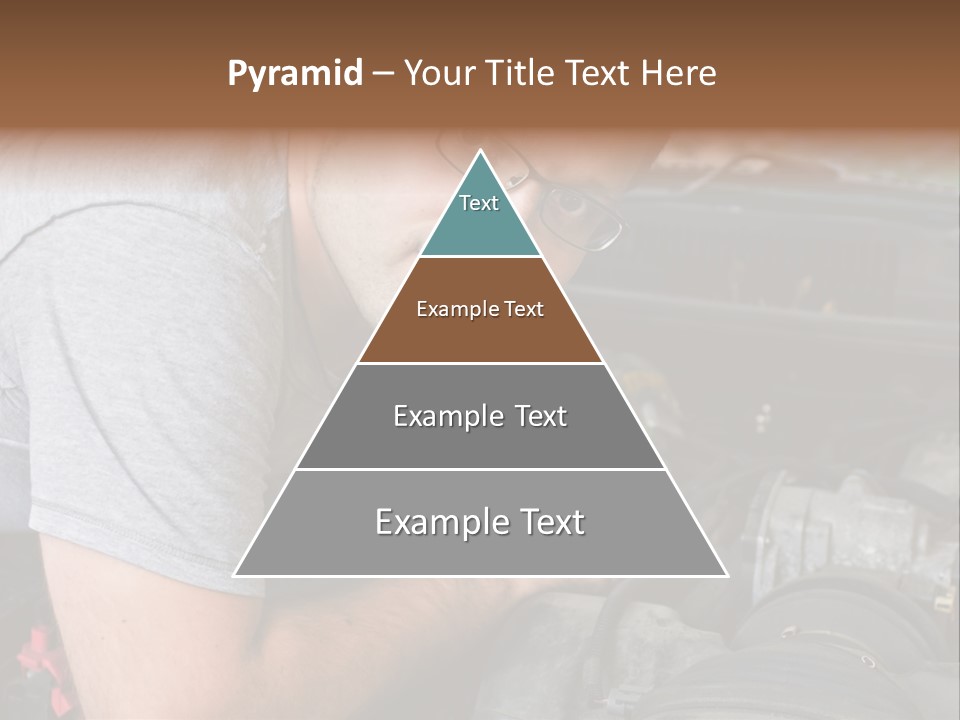 Pyramid – Your Title Text Here

Text

Example Text

Example Text

Example Text